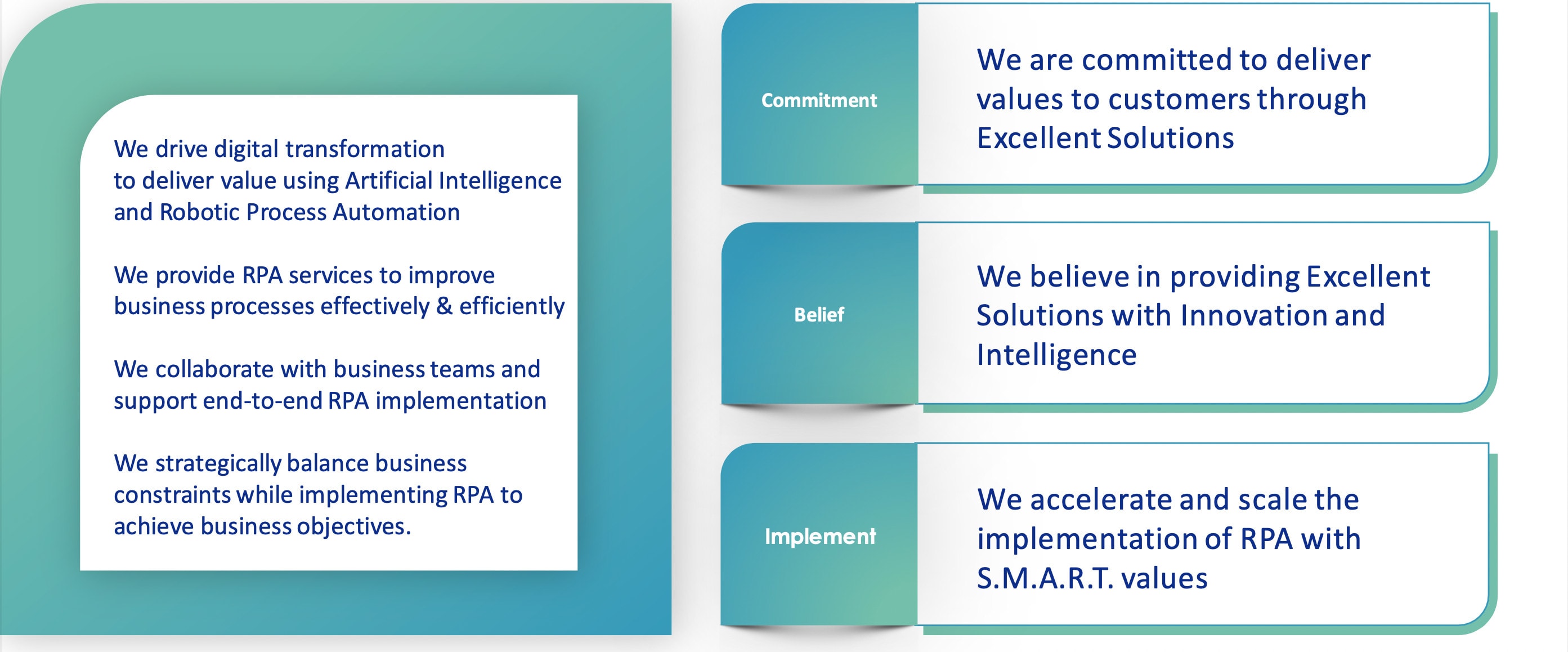 We drive digital transformation to deliver value using Artificial Intelligence and Robotic Process Automation

We provide RPA services to improve business processes effectively & efficiently

We collaborate with business teams and support end-to-end RPA implementation

We strategically balance business constraints while implementing RPA to achieve business objectives.

Commitment

We are committed to deliver values to customers through Excellent Solutions

Belief

We believe in providing Excellent Solutions with Innovation and Intelligence

Implement

We accelerate and scale the implementation of RPA with S.M.A.R.T. values